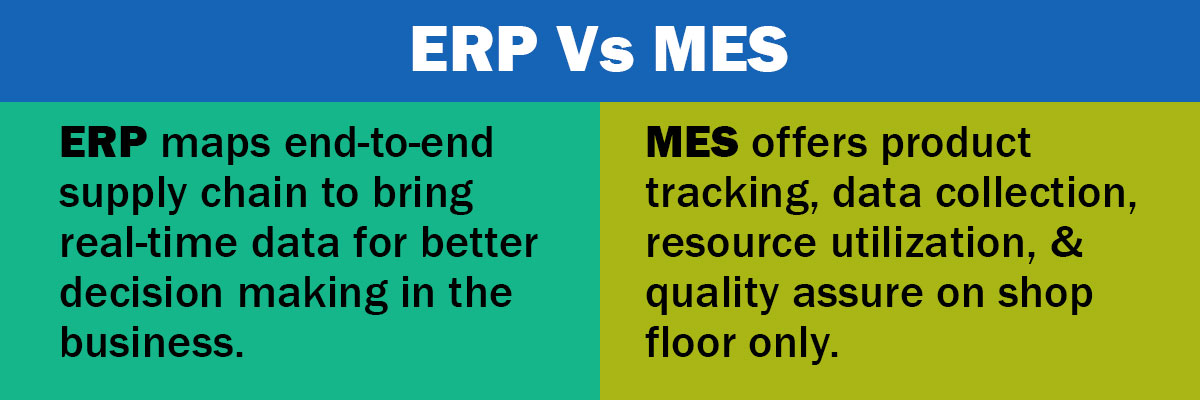 ERP Vs MES

ERP maps end-to-end supply chain to bring real-time data for better decision making in the business.

MES offers product tracking, data collection, resource utilization, & quality assure on shop floor only.